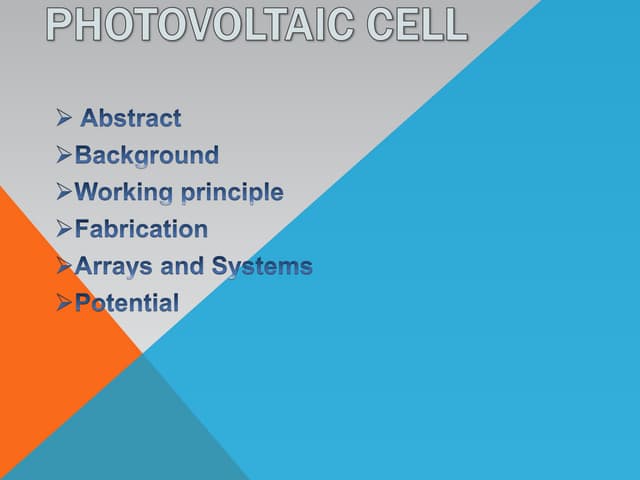 PHOTOVOLTAIC CELL

➢ Abstract
➢Background
➢Working principle
➢Fabrication
➢Arrays and Systems
➢Potential